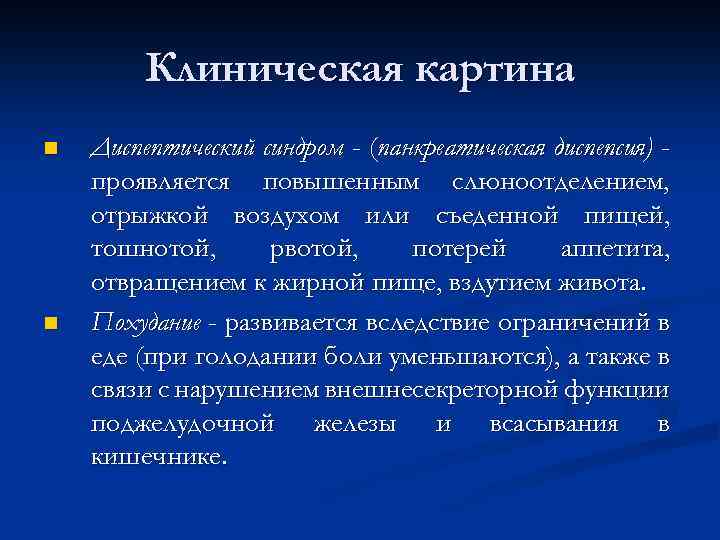 Клиническая картина

Диспептический синдром - (панкреатическая диспепсия) - проявляется повышенным слюноотделением, отрыжкой воздухом или съеденной пищей, тошнотой, рвотой, потерей аппетита, отвращением к жирной пище, вздутием живота.

Похудание - развивается вследствие ограничений в еде (при голодании боли уменьшаются), а также в связи с нарушением внешнесекреторной функции поджелудочной железы и всасывания в кишечнике.